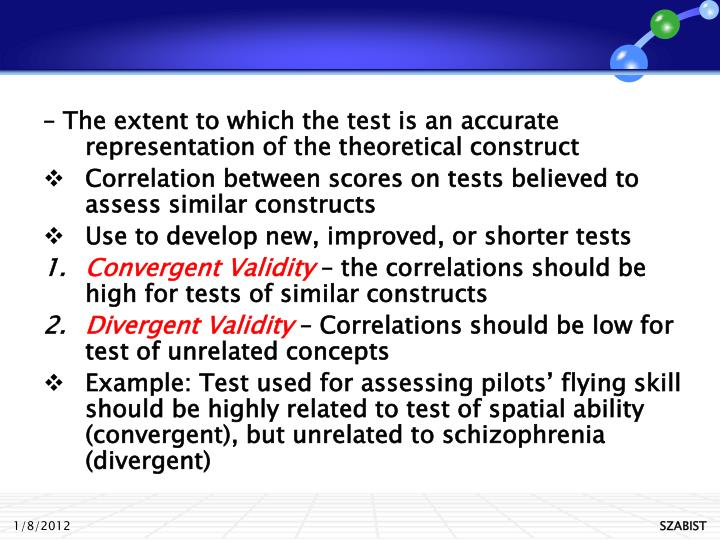 – The extent to which the test is an accurate representation of the theoretical construct

❖ Correlation between scores on tests believed to assess similar constructs

❖ Use to develop new, improved, or shorter tests

1. Convergent Validity – the correlations should be high for tests of similar constructs

2. Divergent Validity – Correlations should be low for test of unrelated concepts

❖ Example: Test used for assessing pilots' flying skill should be highly related to test of spatial ability (convergent), but unrelated to schizophrenia (divergent)

1/8/2012

SZABIST